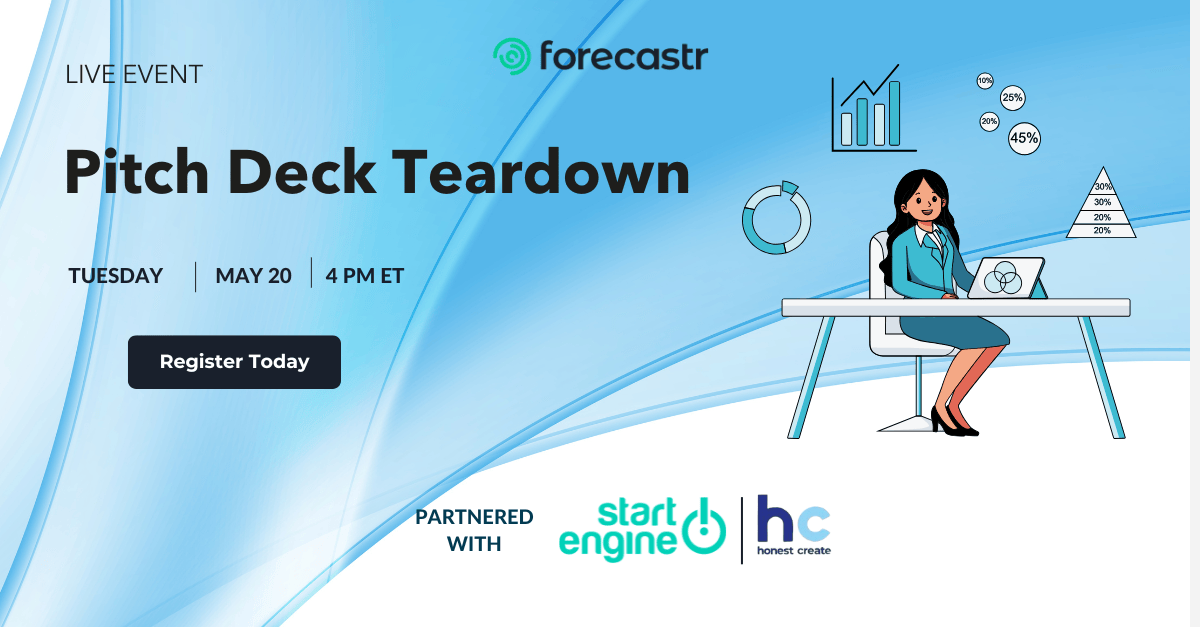 forecastr

LIVE EVENT

Pitch Deck Teardown

TUESDAY | MAY 20 | 4 PM ET

Register Today

10%
25%
20%
45%

30%
30%
20%
20%

PARTNERED WITH

start engine

hc
honest create